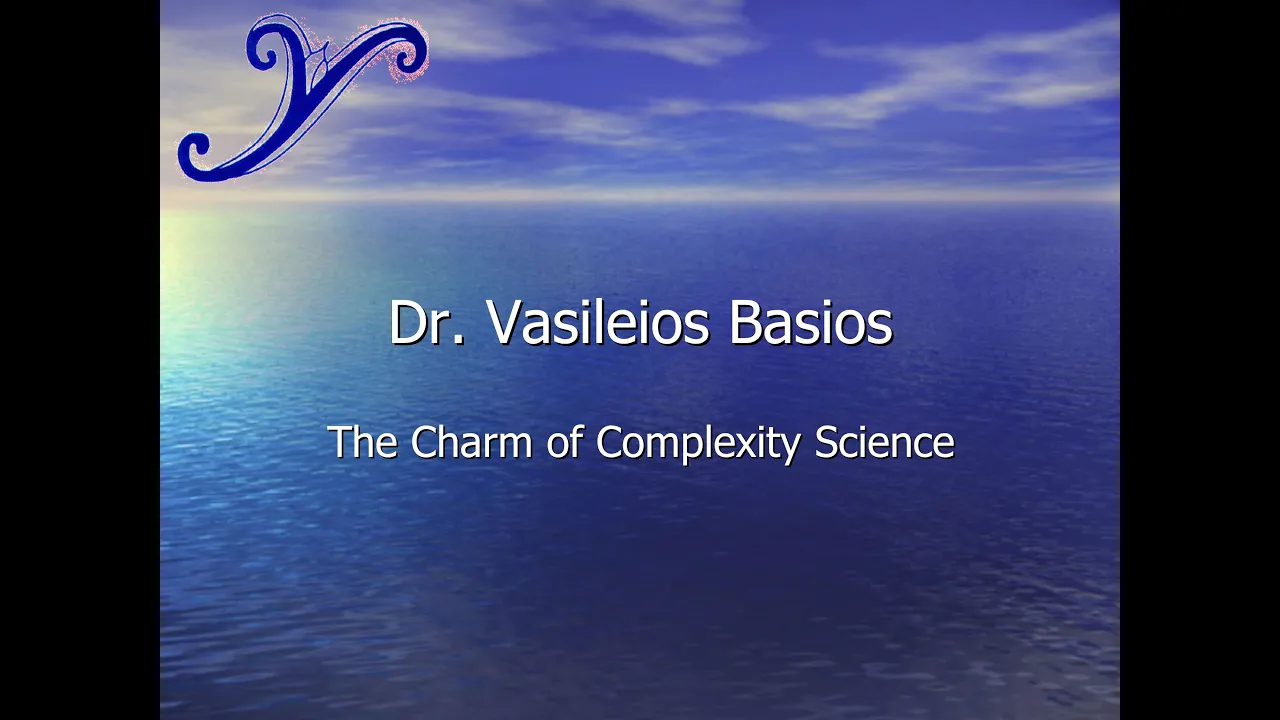 Dr. Vasileios Basios

The Charm of Complexity Science